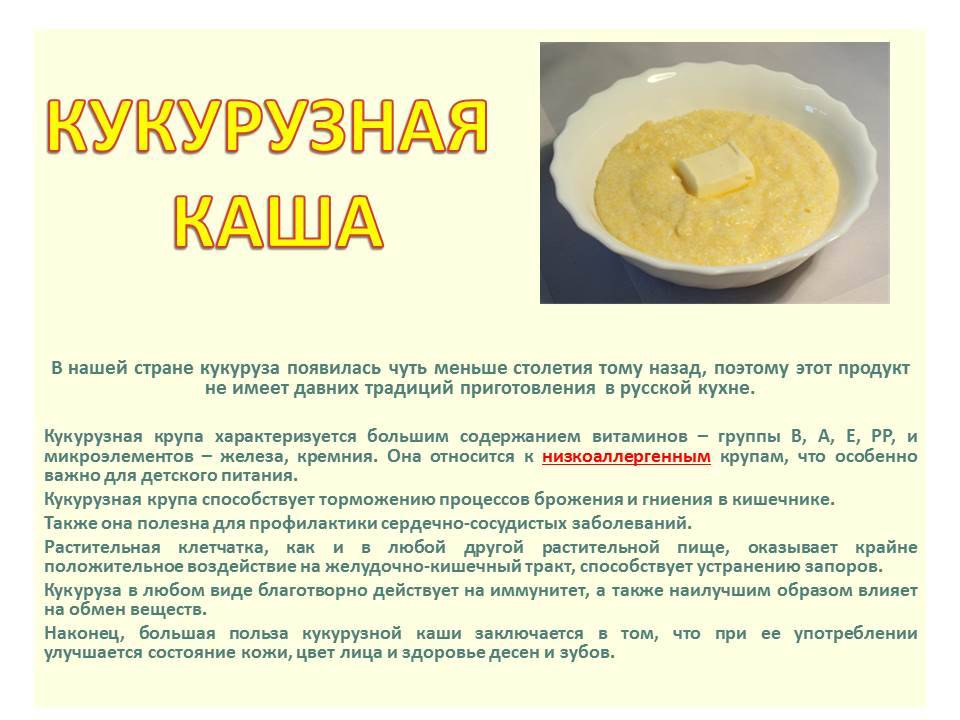 КУКУРУЗНАЯ КАША

В нашей стране кукуруза появилась чуть меньше столетия тому назад, поэтому этот продукт не имеет давних традиций приготовления в русской кухне.

Кукурузная крупа характеризуется большим содержанием витаминов – группы В, А, Е, РР, и микроэлементов – железа, кремния. Она относится к низкоаллергенным крупам, что особенно важно для детского питания.

Кукурузная крупа способствует торможению процессов брожения и гниения в кишечнике.

Также она полезна для профилактики сердечно-сосудистых заболеваний.

Растительная клетчатка, как и в любой другой растительной пище, оказывает крайне положительное воздействие на желудочно-кишечный тракт, способствует устранению запоров.

Кукуруза в любом виде благотворно действует на иммунитет, а также наилучшим образом влияет на обмен веществ.

Наконец, большая польза кукурузной каши заключается в том, что при ее употреблении улучшается состояние кожи, цвет лица и здоровье десен и зубов.